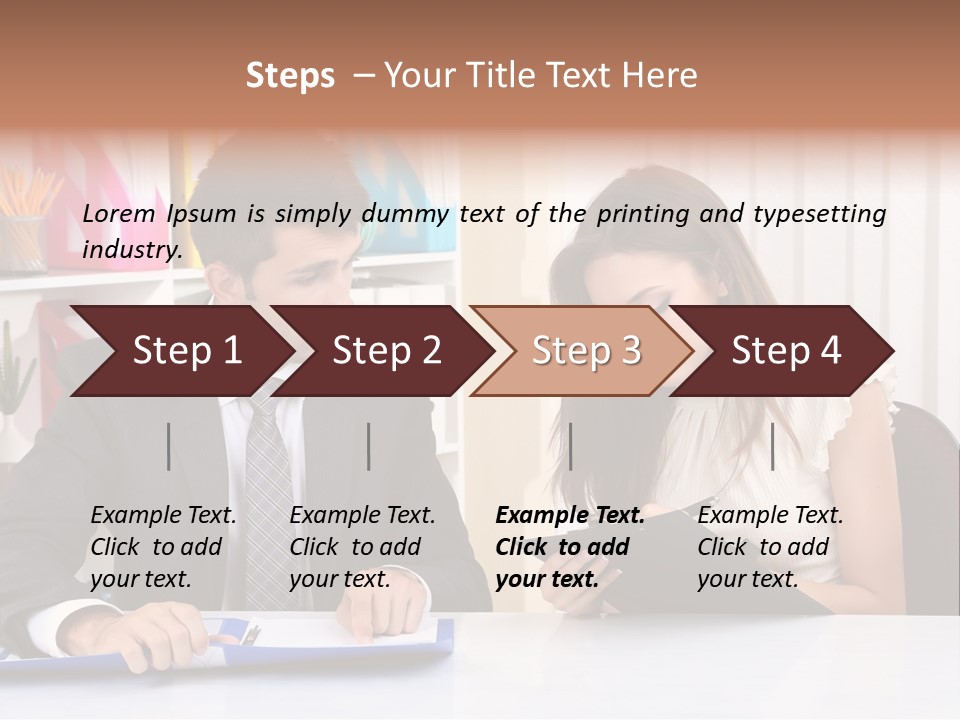 Steps – Your Title Text Here

Lorem Ipsum is simply dummy text of the printing and typesetting industry.

Step 1

Step 2

Step 3

Step 4

Example Text. Click to add your text.

Example Text. Click to add your text.

Example Text. Click to add your text.

Example Text. Click to add your text.